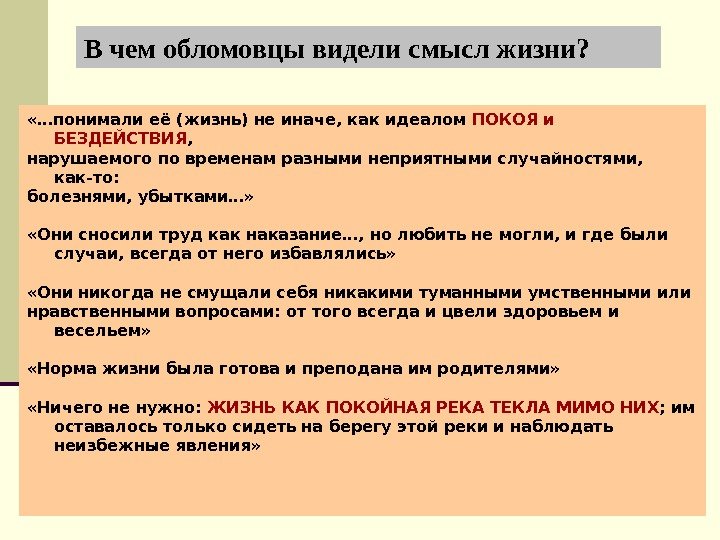 В чем обломовцы видели смысл жизни?

«…понимали её (жизнь) не иначе, как идеалом ПОКОЯ и БЕЗДЕЙСТВИЯ, нарушаемого по временам разными неприятными случайностями, как-то: болезнями, убытками…»

«Они сносили труд как наказание…, но любить не могли, и где были случаи, всегда от него избавлялись»

«Они никогда не смущали себя никакими туманными умственными или нравственными вопросами: от того всегда и цвели здоровьем и весельем»

«Норма жизни была готова и преподана им родителями»

«Ничего не нужно: ЖИЗНЬ КАК ПОКОЙНАЯ РЕКА ТЕКЛА МИМО НИХ; им оставалось только сидеть на берегу этой реки и наблюдать неизбежные явления»